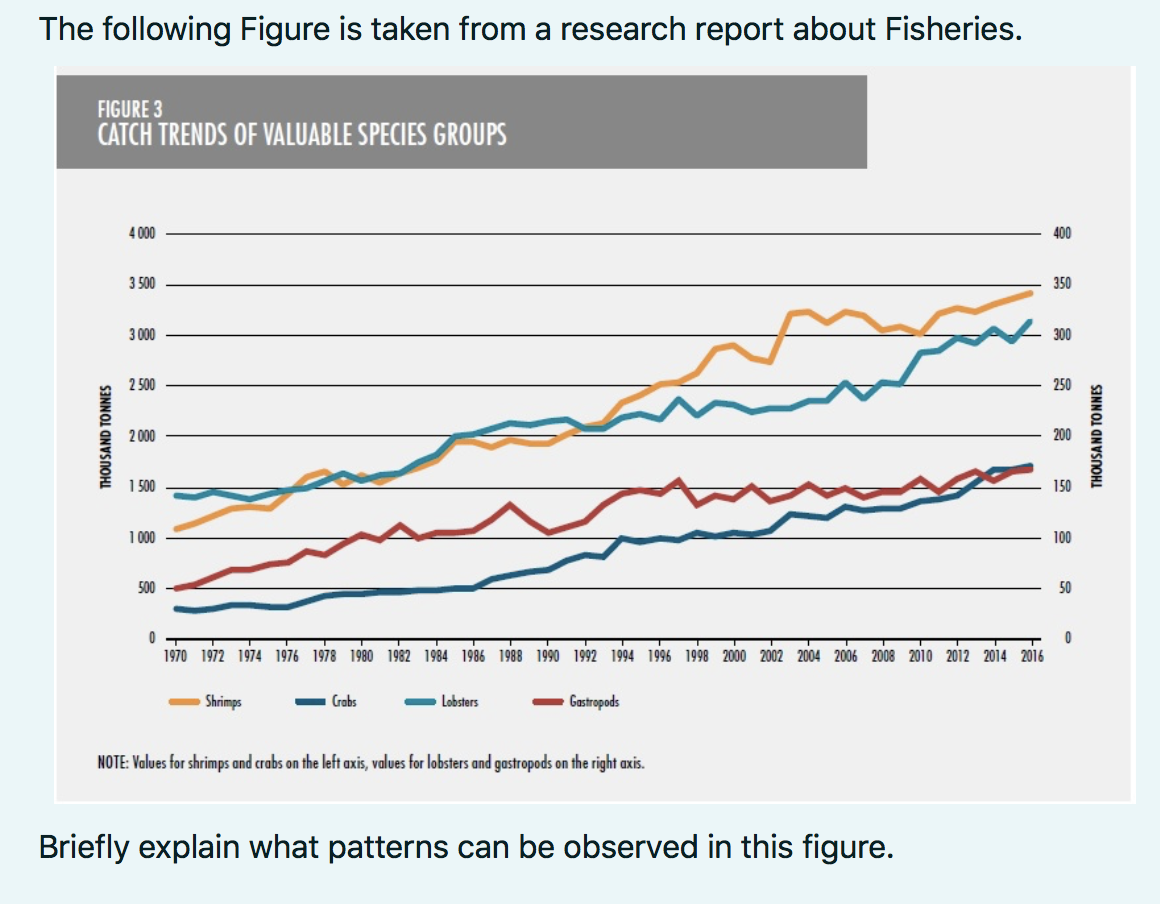 The following Figure is taken from a research report about Fisheries.

FIGURE 3
CATCH TRENDS OF VALUABLE SPECIES GROUPS

THOUSAND TONNES

4 000
3 500
3 000
2 500
2 000
1 500
1 000
500
0

400
350
300
250
200
150
100
50
0

THOUSAND TONNES

1970 1972 1974 1976 1978 1980 1982 1984 1986 1988 1990 1992 1994 1996 1998 2000 2002 2004 2006 2008 2010 2012 2014 2016

Shrimps
Crabs
Lobsters
Gastropods

NOTE: Values for shrimps and crabs on the left axis, values for lobsters and gastropods on the right axis.

Briefly explain what patterns can be observed in this figure.